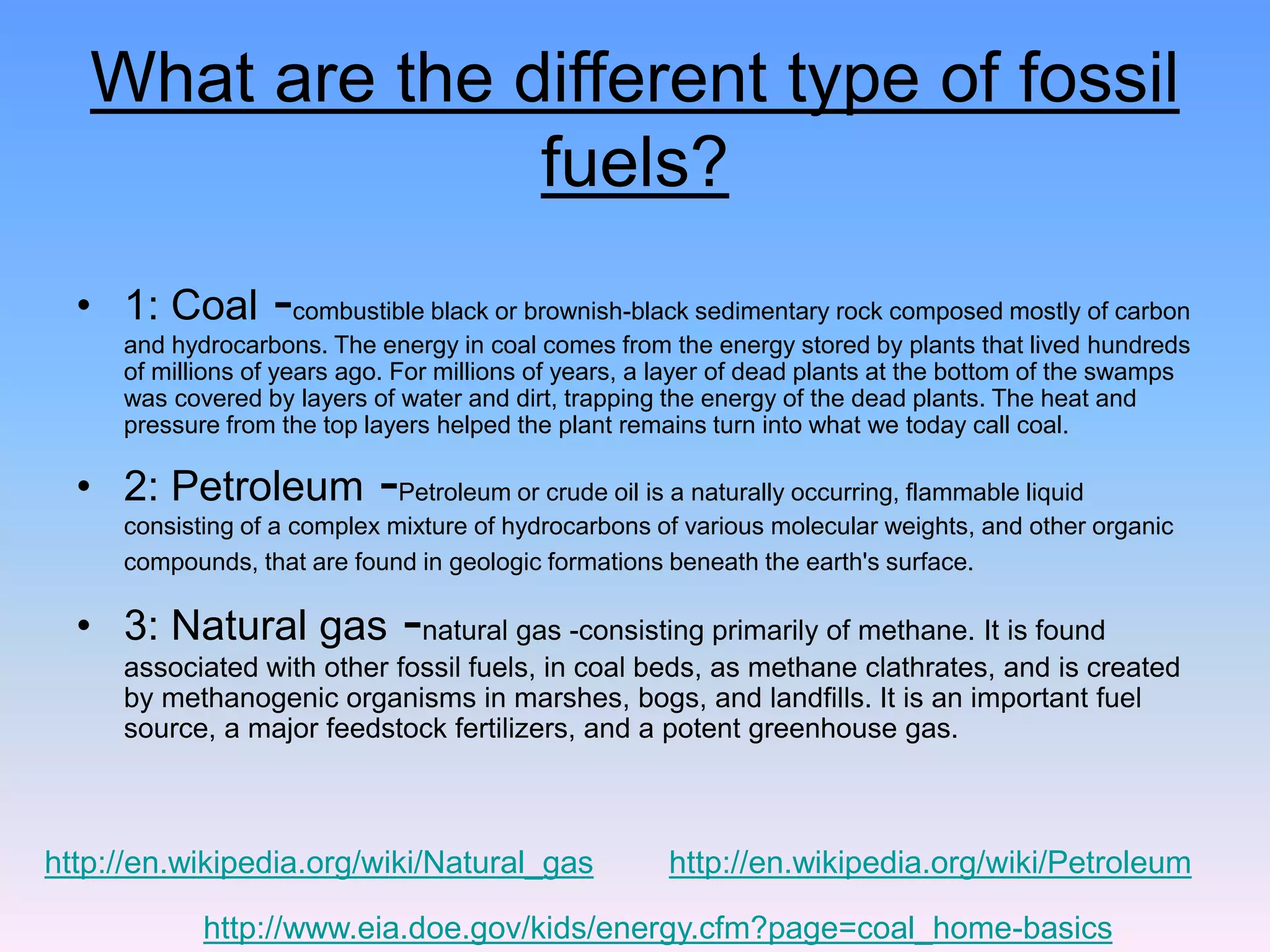 What are the different type of fossil fuels?

• 1: Coal -combustible black or brownish-black sedimentary rock composed mostly of carbon and hydrocarbons. The energy in coal comes from the energy stored by plants that lived hundreds of millions of years ago. For millions of years, a layer of dead plants at the bottom of the swamps was covered by layers of water and dirt, trapping the energy of the dead plants. The heat and pressure from the top layers helped the plant remains turn into what we today call coal.

• 2: Petroleum -Petroleum or crude oil is a naturally occurring, flammable liquid consisting of a complex mixture of hydrocarbons of various molecular weights, and other organic compounds, that are found in geologic formations beneath the earth's surface.

• 3: Natural gas -natural gas -consisting primarily of methane. It is found associated with other fossil fuels, in coal beds, as methane clathrates, and is created by methanogenic organisms in marshes, bogs, and landfills. It is an important fuel source, a major feedstock fertilizers, and a potent greenhouse gas.

http://en.wikipedia.org/wiki/Natural_gas http://en.wikipedia.org/wiki/Petroleum

http://www.eia.doe.gov/kids/energy.cfm?page=coal_home-basics